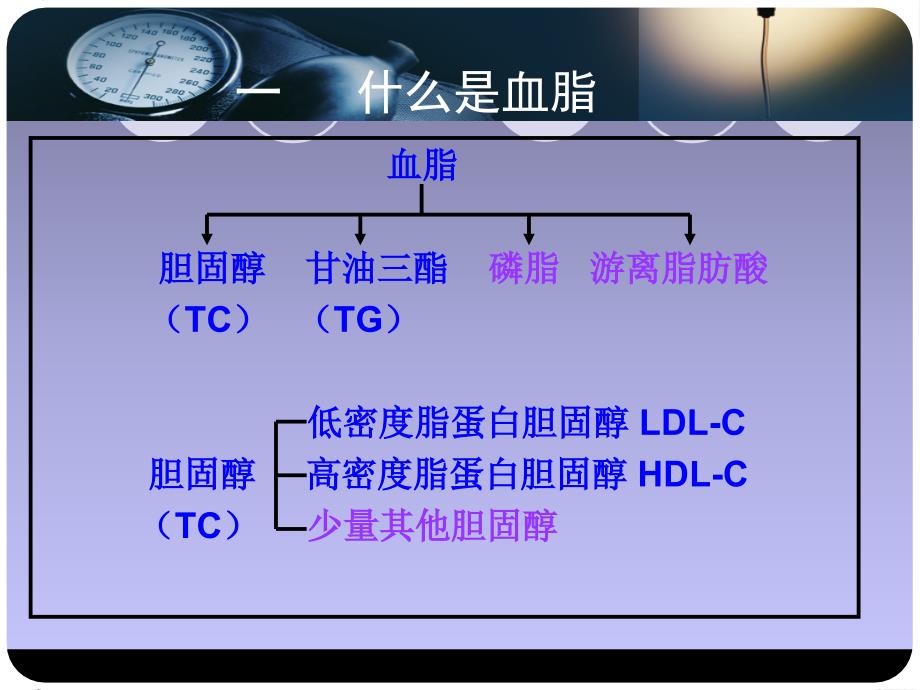 一 什么是血脂

血脂

胆固醇（TC）　甘油三酯（TG）　磷脂　游离脂肪酸

胆固醇（TC）
低密度脂蛋白胆固醇 LDL-C
高密度脂蛋白胆固醇 HDL-C
少量其他胆固醇